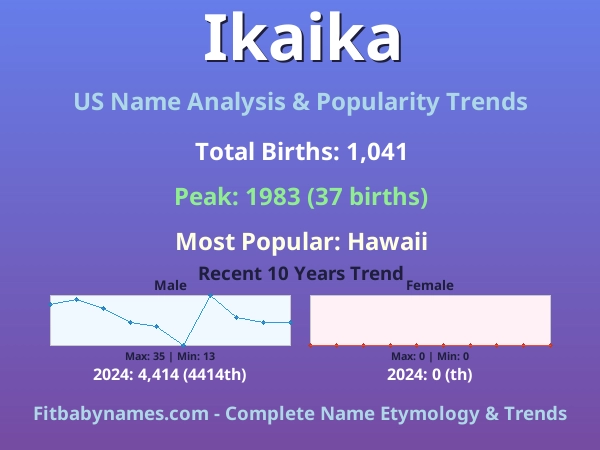 Ikaika

US Name Analysis & Popularity Trends

Total Births: 1,041

Peak: 1983 (37 births)

Most Popular: Hawaii

Recent 10 Years Trend

Male

Max: 35 | Min: 13

2024: 4,414 (4414th)

Female

Max: 0 | Min: 0

2024: 0 (th)

Fitbabynames.com - Complete Name Etymology & Trends